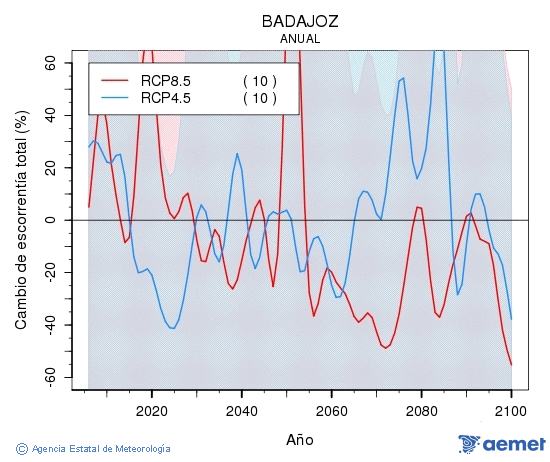 BADAJOZ
ANUAL

RCP8.5 ( 10 )
RCP4.5 ( 10 )

Cambio de escorrentía total (%)

60
40
20
0
-20
-40
-60

2020
2040
2060
2080
2100

Año

© Agencia Estatal de Meteorología

aemet